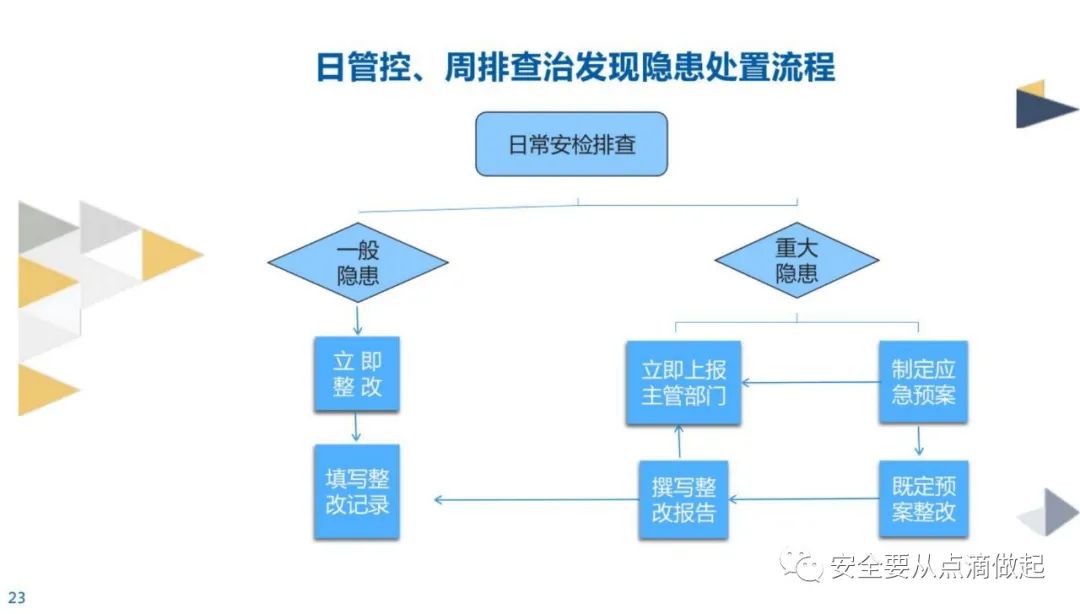 日管控、周排查治发现隐患处置流程

日常安检排查

一般隐患

重大隐患

立即整改

填写整改记录

立即上报主管部门

制定应急预案

撰写整改报告

既定预案整改

安全要从点滴做起

23